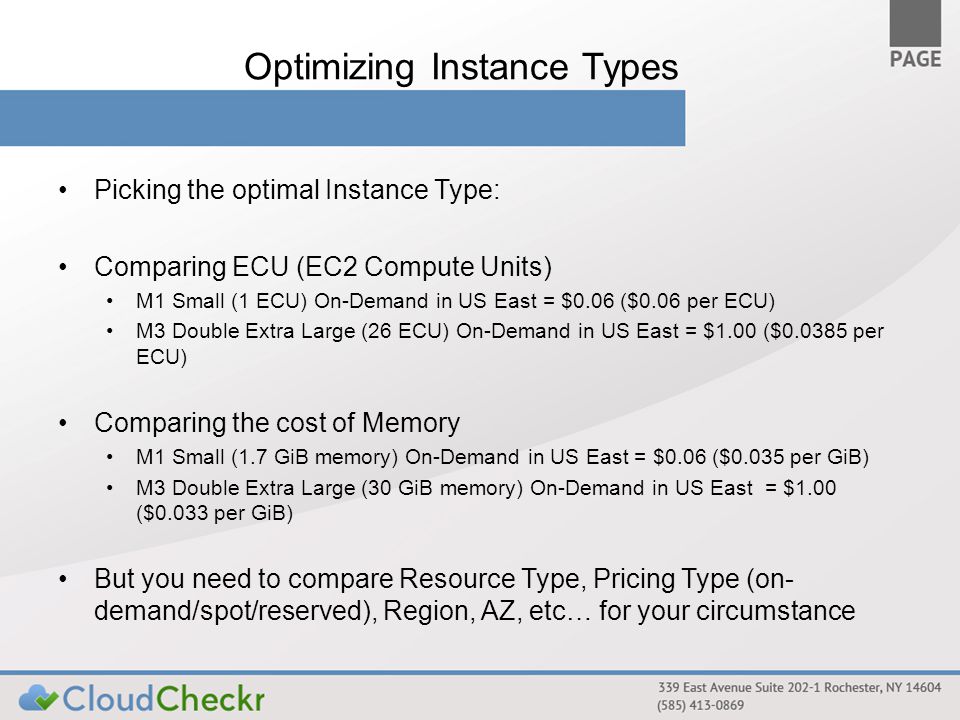 PAGE

Optimizing Instance Types

• Picking the optimal Instance Type:

• Comparing ECU (EC2 Compute Units)
  • M1 Small (1 ECU) On-Demand in US East = \$0.06 (\$0.06 per ECU)
  • M3 Double Extra Large (26 ECU) On-Demand in US East = \$1.00 (\$0.0385 per ECU)

• Comparing the cost of Memory
  • M1 Small (1.7 GiB memory) On-Demand in US East = \$0.06 (\$0.035 per GiB)
  • M3 Double Extra Large (30 GiB memory) On-Demand in US East = \$1.00 (\$0.033 per GiB)

• But you need to compare Resource Type, Pricing Type (on-demand/spot/reserved), Region, AZ, etc… for your circumstance

CloudCheckr

339 East Avenue Suite 202-1 Rochester, NY 14604
(585) 413-0869